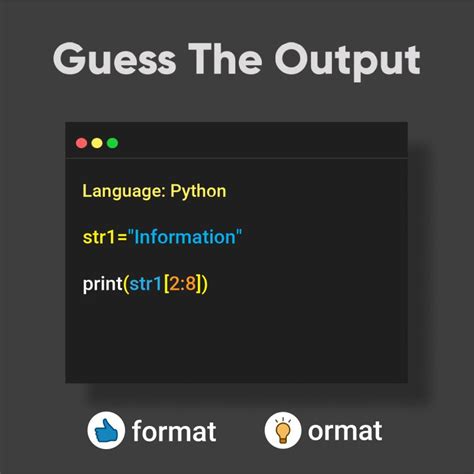 Guess The Output

Language: Python

str1="Information"

print(str1[2:8])

format

ormat